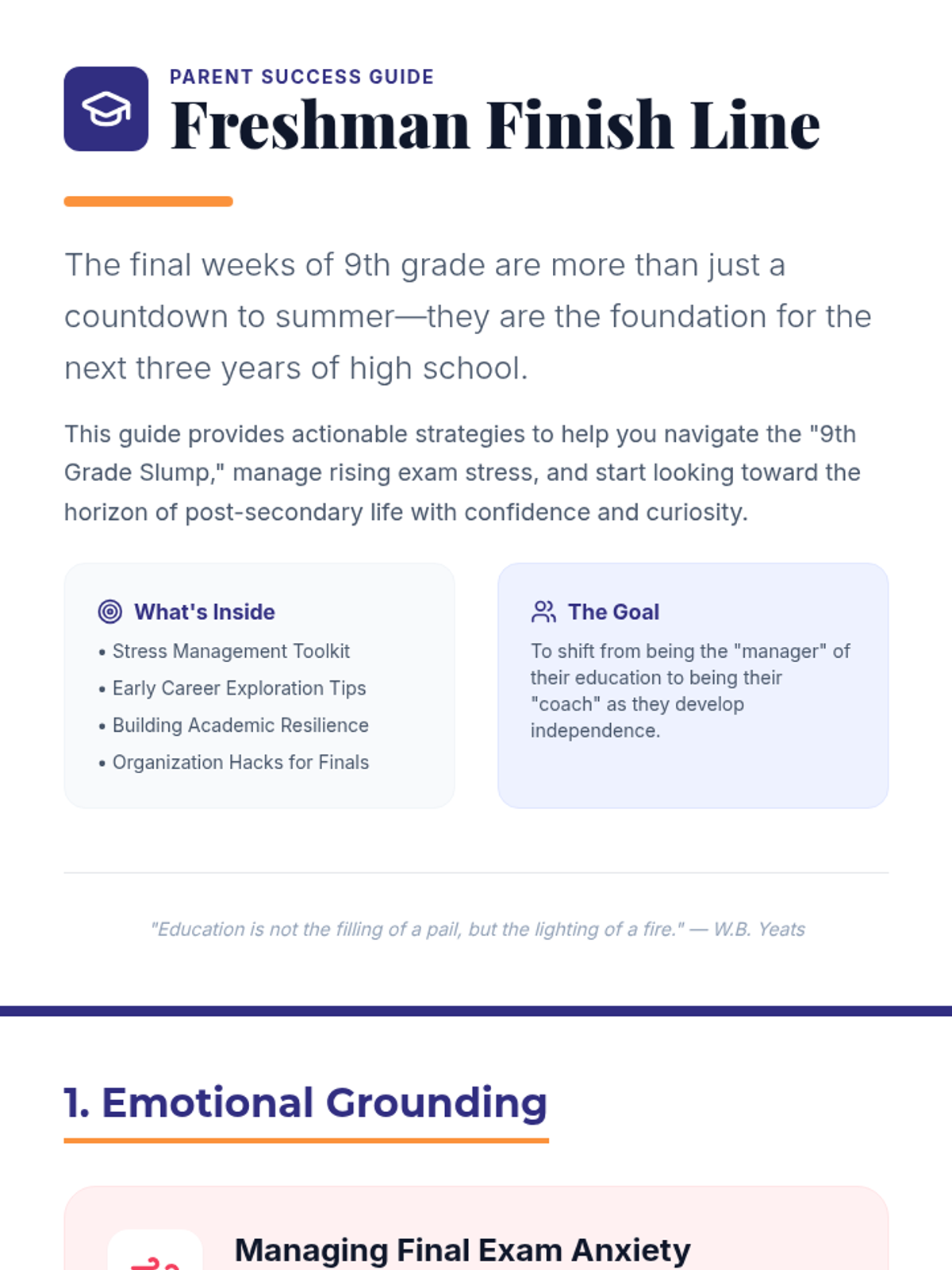 PARENT SUCCESS GUIDE

Freshman Finish Line

The final weeks of 9th grade are more than just a countdown to summer—they are the foundation for the next three years of high school.

This guide provides actionable strategies to help you navigate the "9th Grade Slump," manage rising exam stress, and start looking toward the horizon of post-secondary life with confidence and curiosity.

What's Inside

• Stress Management Toolkit
• Early Career Exploration Tips
• Building Academic Resilience
• Organization Hacks for Finals

The Goal

To shift from being the "manager" of their education to being their "coach" as they develop independence.

"Education is not the filling of a pail, but the lighting of a fire." — W.B. Yeats

1. Emotional Grounding

Managing Final Exam Anxiety